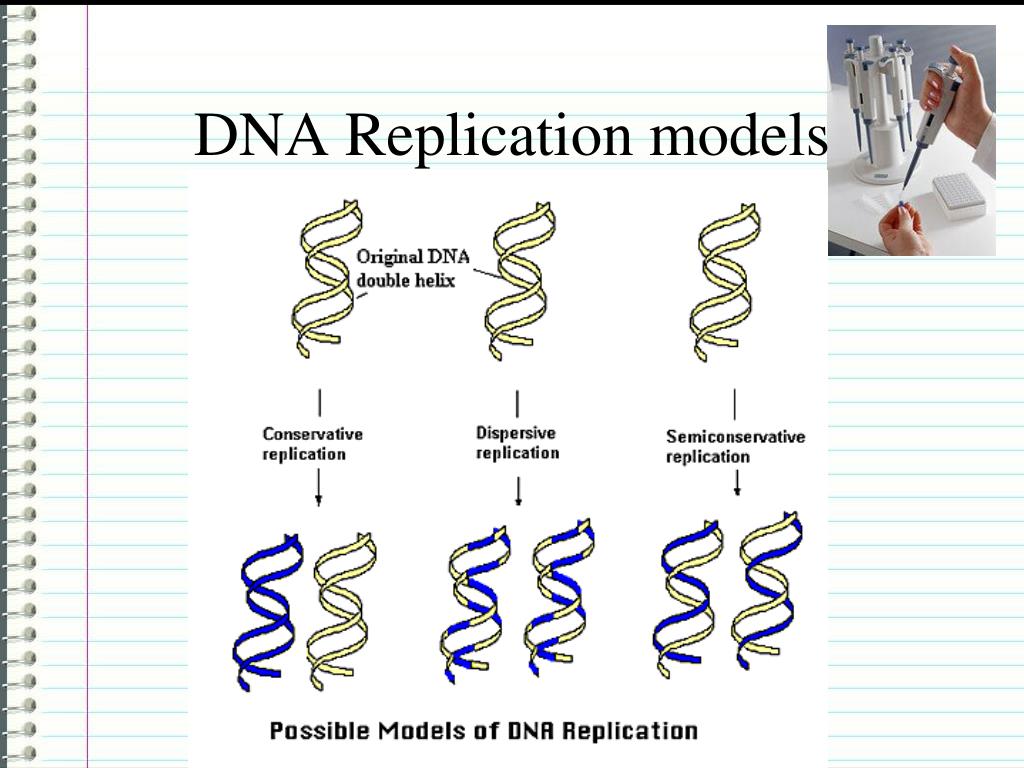 DNA Replication models

Original DNA double helix

Conservative replication

Dispersive replication

Semiconservative replication

Possible Models of DNA Replication